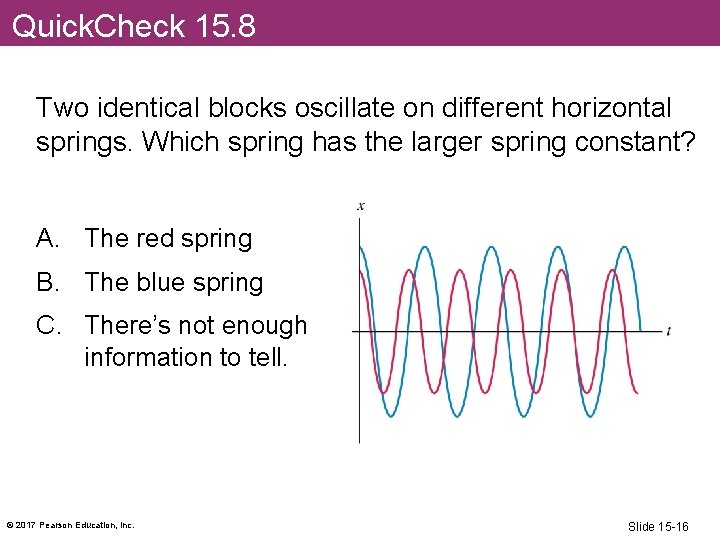 QuickCheck 15.8

Two identical blocks oscillate on different horizontal springs. Which spring has the larger spring constant?

A. The red spring

B. The blue spring

C. There's not enough information to tell.

$x$

$t$

© 2017 Pearson Education, Inc.

Slide 15-16